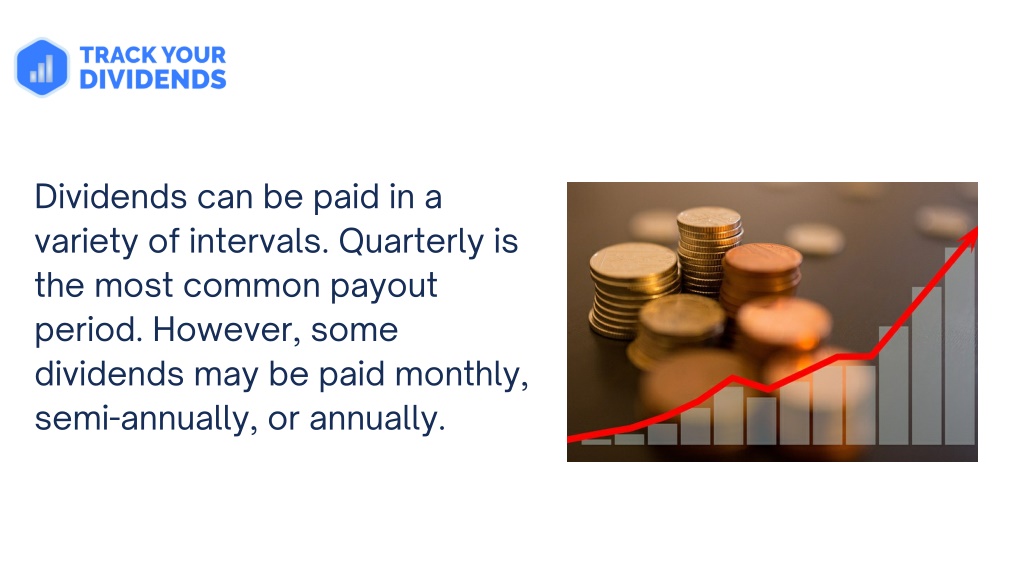 TRACK YOUR DIVIDENDS

Dividends can be paid in a variety of intervals. Quarterly is the most common payout period. However, some dividends may be paid monthly, semi-annually, or annually.